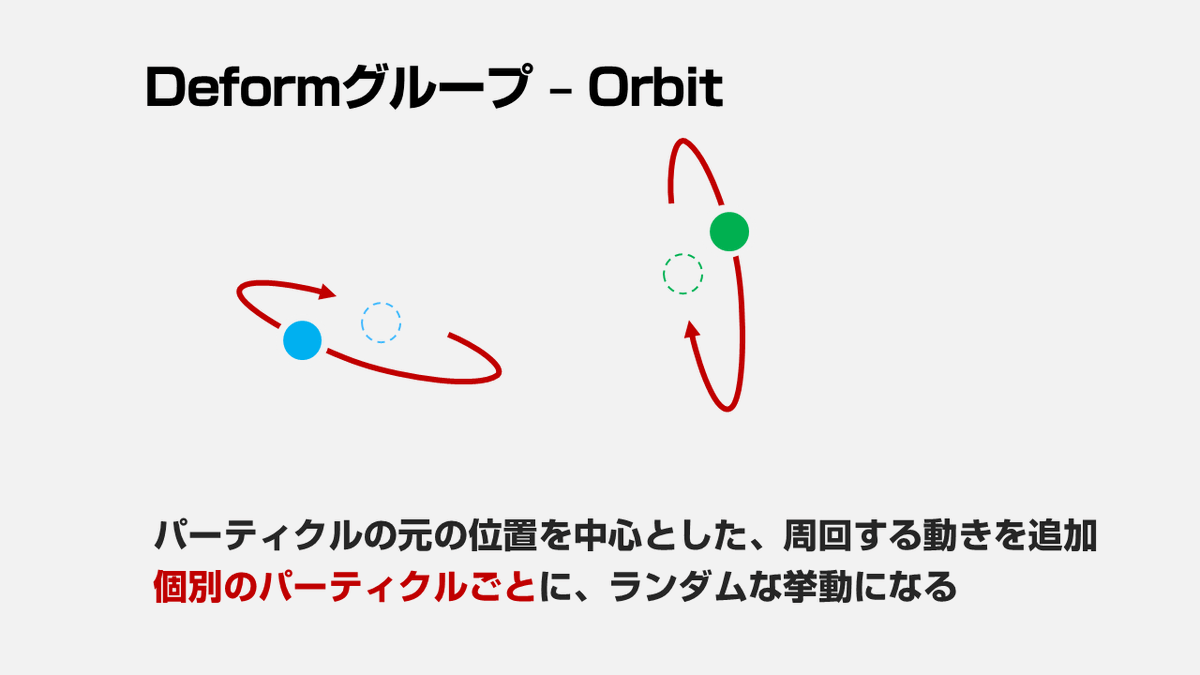 Deformグループ - Orbit

パーティクルの元の位置を中心とした、周回する動きを追加
個別のパーティクルごとに、ランダムな挙動になる